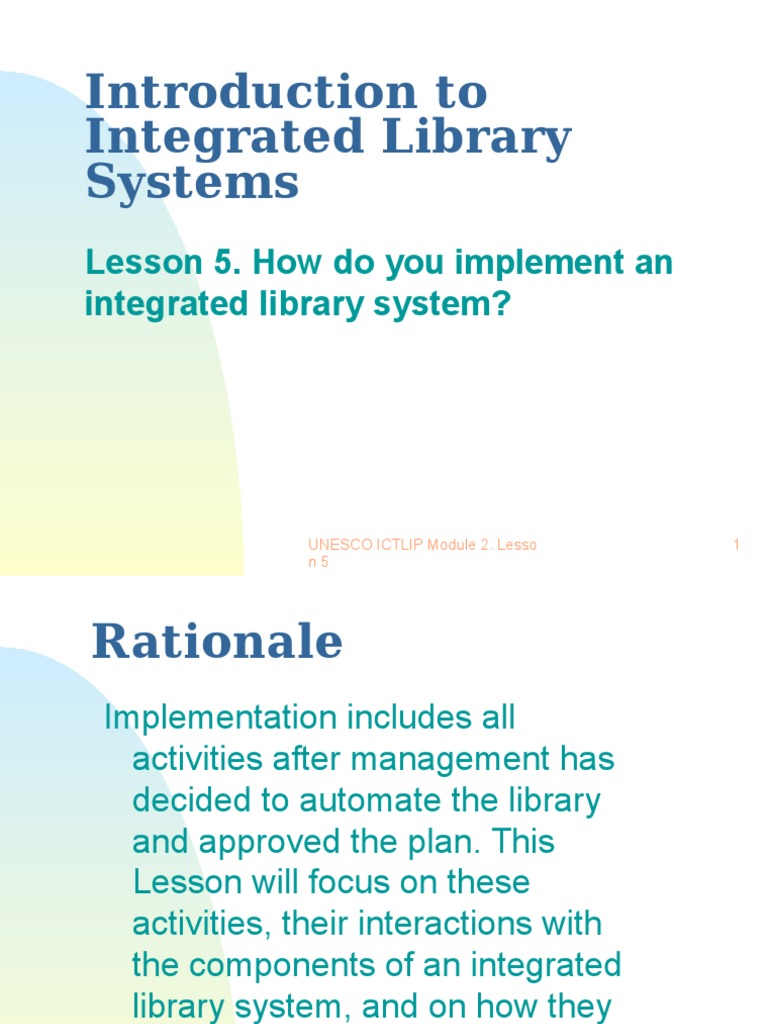 Introduction to Integrated Library Systems

Lesson 5. How do you implement an integrated library system?

UNESCO ICTLIP Module 2. Lesson 5

1

Rationale

Implementation includes all activities after management has decided to automate the library and approved the plan. This Lesson will focus on these activities, their interactions with the components of an integrated library system, and on how they